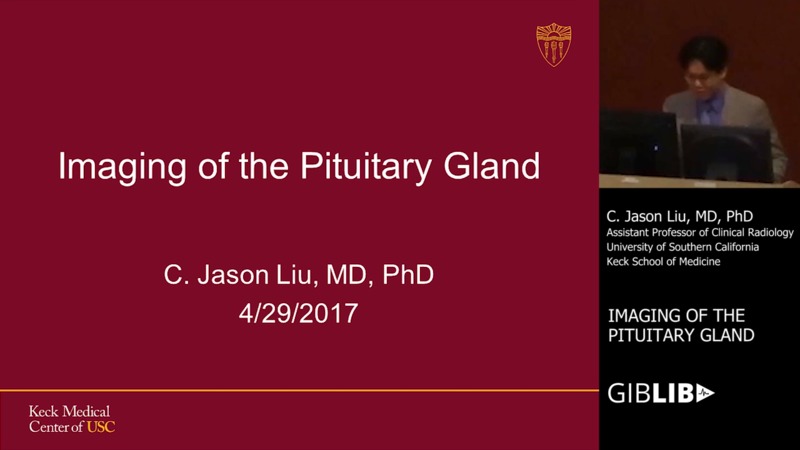 Imaging of the Pituitary Gland

C. Jason Liu, MD, PhD
4/29/2017

Keck Medical Center of USC

C. Jason Liu, MD, PhD
Assistant Professor of Clinical Radiology
University of Southern California
Keck School of Medicine

IMAGING OF THE PITUITARY GLAND

GIBLIB